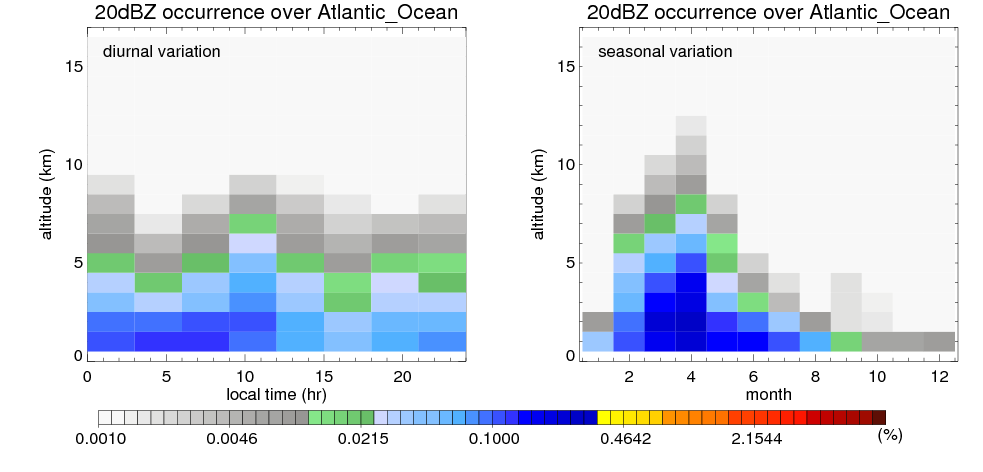 20dBZ occurrence over Atlantic_Ocean

diurnal variation

altitude (km)

15

10

5

0

0 5 10 15 20

local time (hr)

20dBZ occurrence over Atlantic_Ocean

seasonal variation

altitude (km)

15

10

5

0

2 4 6 8 10 12

month

0.0010 0.0046 0.0215 0.1000 0.4642 2.1544 (%)